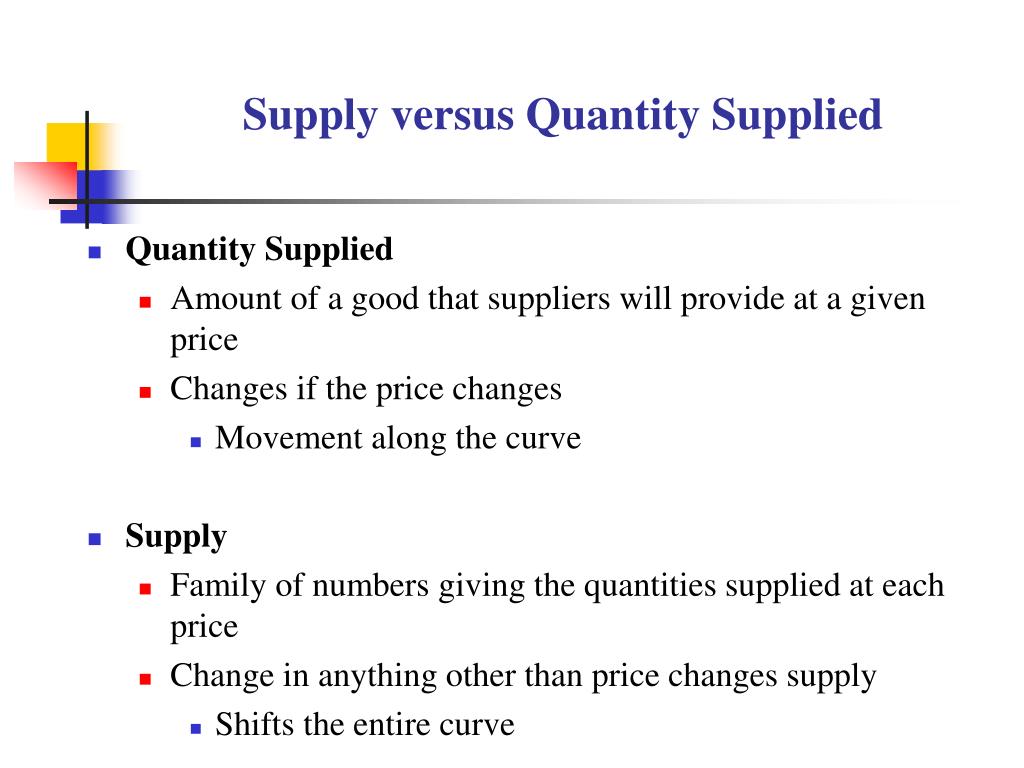 Supply versus Quantity Supplied

Quantity Supplied

Amount of a good that suppliers will provide at a given price

Changes if the price changes

Movement along the curve

Supply

Family of numbers giving the quantities supplied at each price

Change in anything other than price changes supply

Shifts the entire curve